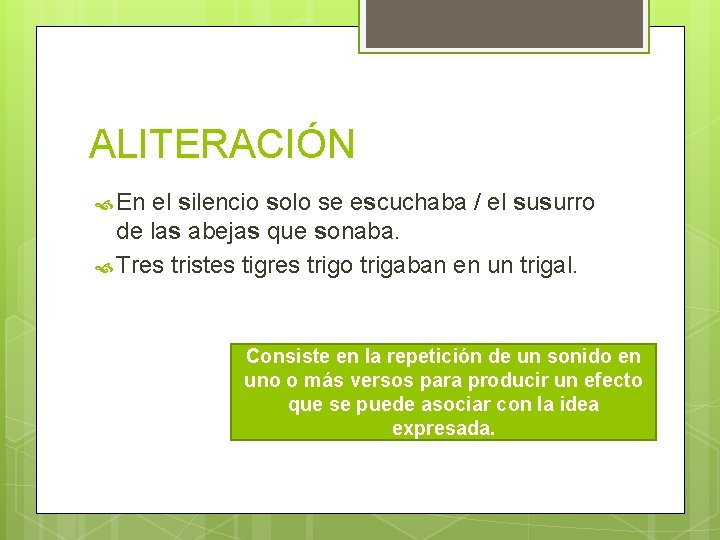 ALITERACIÓN

En el silencio solo se escuchaba / el susurro de las abejas que sonaba.

Tres tristes tigres trigo trigaban en un trigal.

Consiste en la repetición de un sonido en uno o más versos para producir un efecto que se puede asociar con la idea expresada.